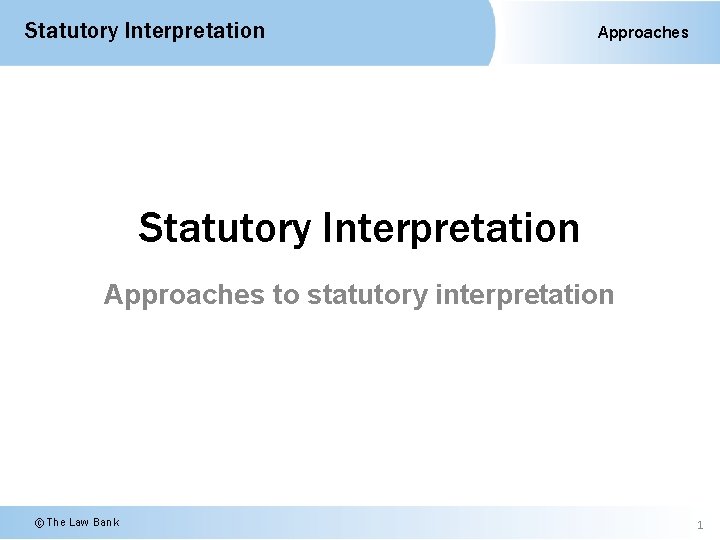 Statutory Interpretation

Approaches

Statutory Interpretation

Approaches to statutory interpretation

© The Law Bank

1